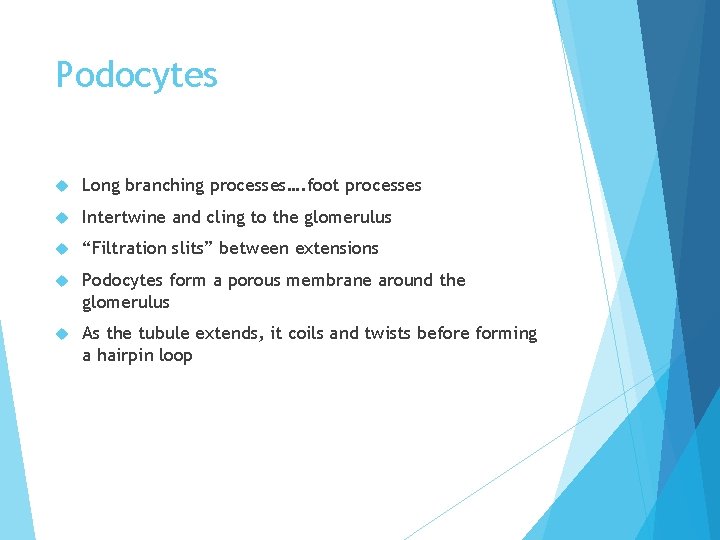 Podocytes

Long branching processes….foot processes

Intertwine and cling to the glomerulus

“Filtration slits” between extensions

Podocytes form a porous membrane around the glomerulus

As the tubule extends, it coils and twists before forming a hairpin loop